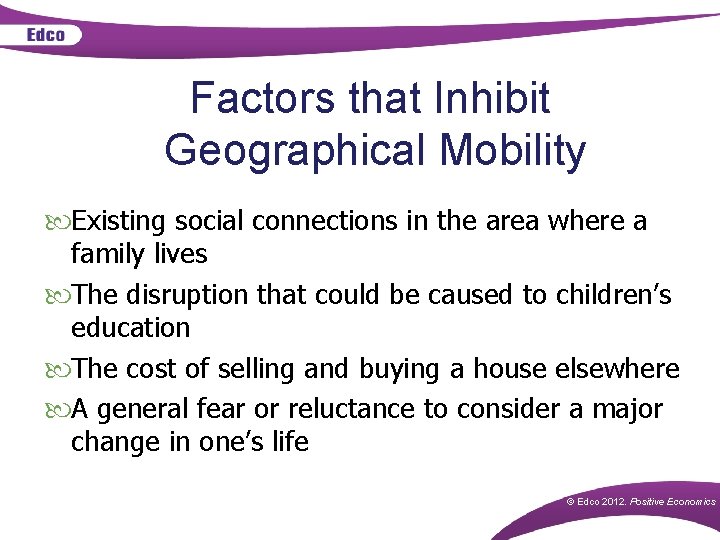 Edco

Factors that Inhibit Geographical Mobility

Existing social connections in the area where a family lives

The disruption that could be caused to children’s education

The cost of selling and buying a house elsewhere

A general fear or reluctance to consider a major change in one’s life

© Edco 2012. Positive Economics